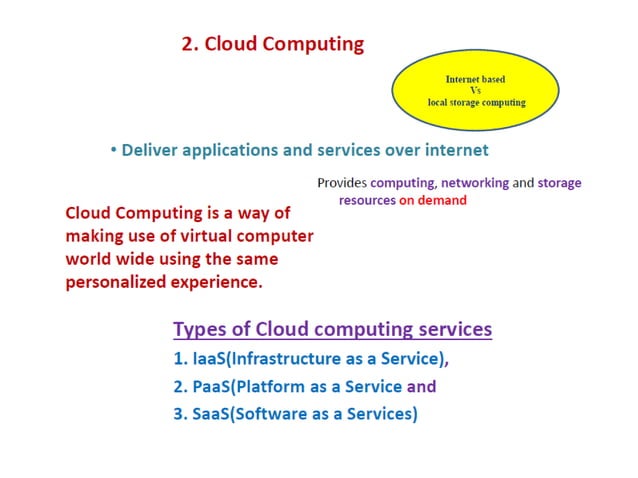 2. Cloud Computing

Internet based
Vs
local storage computing

• Deliver applications and services over internet

Provides computing, networking and storage resources on demand

Cloud Computing is a way of making use of virtual computer world wide using the same personalized experience.

Types of Cloud computing services

1. IaaS(Infrastructure as a Service),

2. PaaS(Platform as a Service and

3. SaaS(Software as a Services)